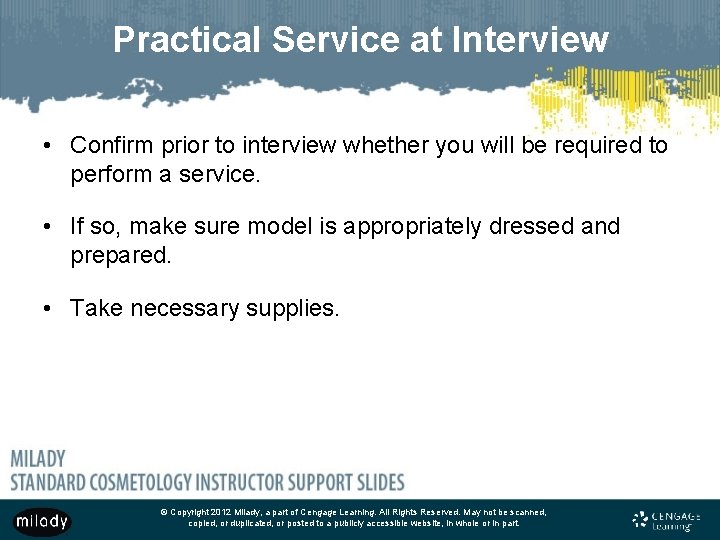 Practical Service at Interview

• Confirm prior to interview whether you will be required to perform a service.

• If so, make sure model is appropriately dressed and prepared.

• Take necessary supplies.

MILADY
STANDARD COSMETOLOGY INSTRUCTOR SUPPORT SLIDES

milady

© Copyright 2012 Milady, a part of Cengage Learning. All Rights Reserved. May not be scanned, copied, or duplicated, or posted to a publicly accessible website, in whole or in part.

CENGAGE Learning